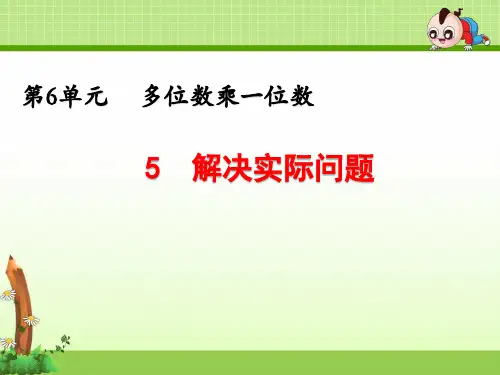 第6单元　多位数乘一位数

5　解决实际问题